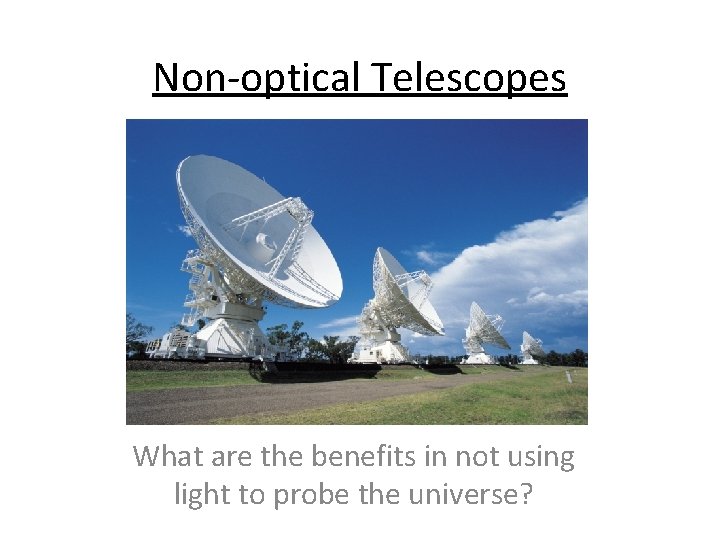 Non-optical Telescopes

What are the benefits in not using light to probe the universe?